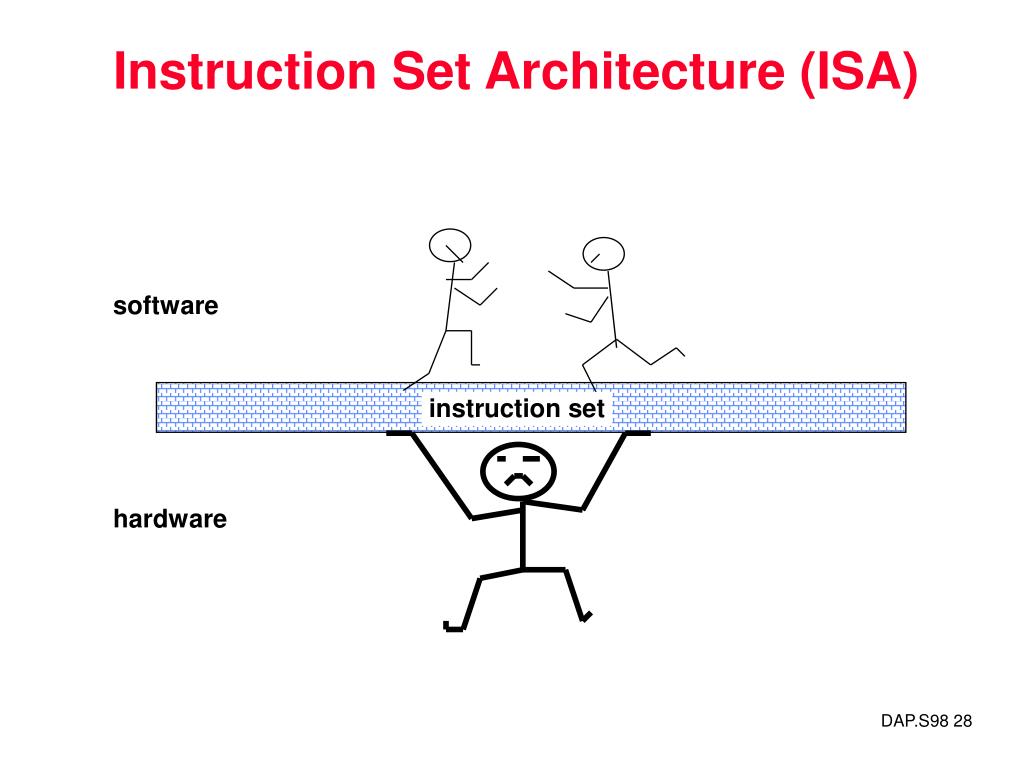 Instruction Set Architecture (ISA)

software

instruction set

hardware

DAP.S98 28